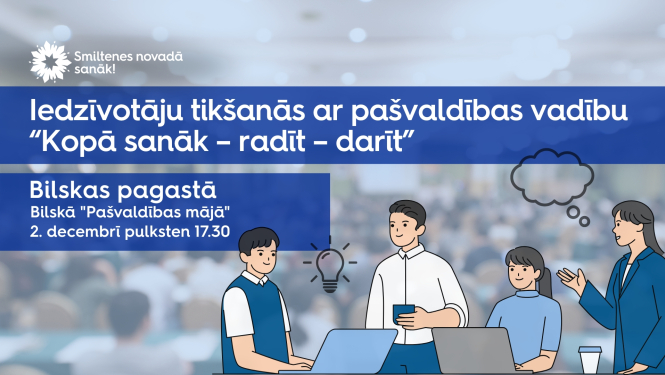 Smiltenes novadā sanāk!

Iedzīvotāju tikšanās ar pašvaldības vadību "Kopā sanāk – radīt – darīt"

Bilskas pagastā
Bilskā "Pašvaldības mājā"
2. decembrī pulksten 17.30